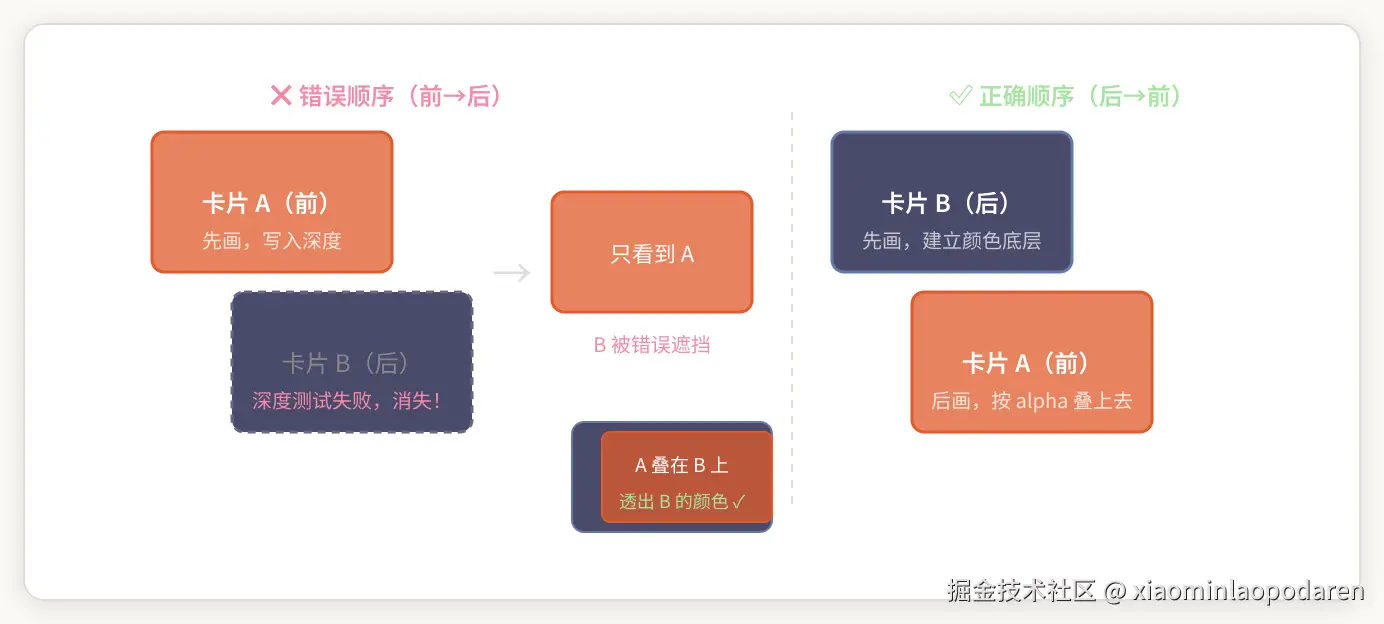 ✕ 错误顺序（前→后）

卡片 A（前）
先画，写入深度

卡片 B（后）
深度测试失败，消失！

→

只看到 A

B 被错误遮挡

A 叠在 B 上
透出 B 的颜色 ✓

✓ 正确顺序（后→前）

卡片 B（后）
先画，建立颜色底层

卡片 A（前）
后画，按 alpha 叠上去

掘金技术社区 @ xiaominlaopodaren